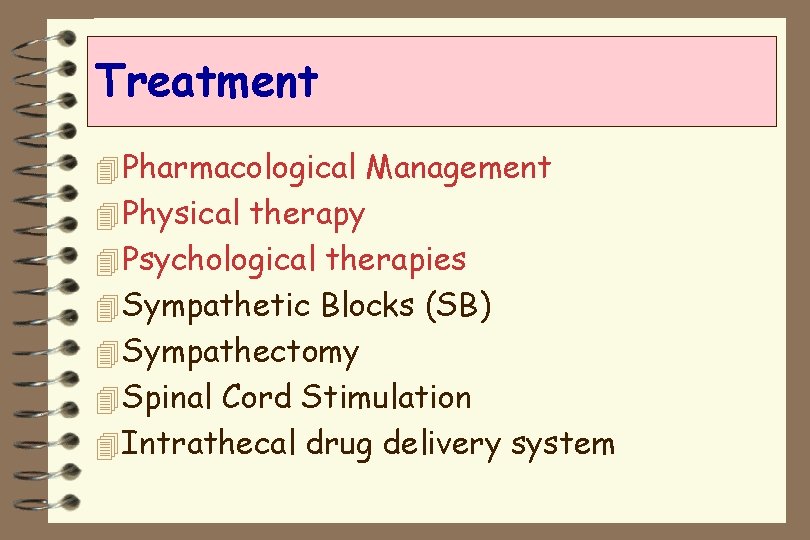 Treatment

Pharmacological Management
Physical therapy
Psychological therapies
Sympathetic Blocks (SB)
Sympathectomy
Spinal Cord Stimulation
Intrathecal drug delivery system